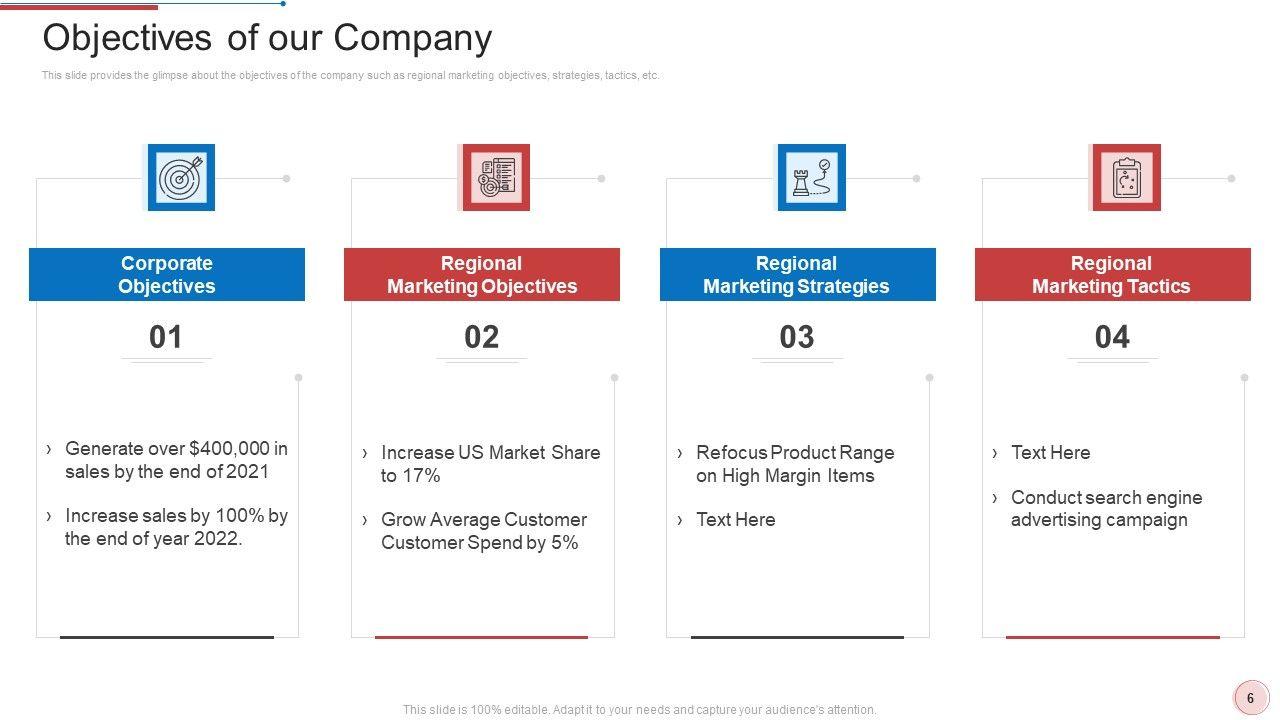 Objectives of our Company

This slide provides the glimpse about the objectives of the company such as regional marketing objectives, strategies, tactics, etc.

Corporate Objectives

01

› Generate over $400,000 in sales by the end of 2021

› Increase sales by 100% by the end of year 2022.

Regional Marketing Objectives

02

› Increase US Market Share to 17%

› Grow Average Customer Customer Spend by 5%

Regional Marketing Strategies

03

› Refocus Product Range on High Margin Items

› Text Here

Regional Marketing Tactics

04

› Text Here

› Conduct search engine advertising campaign

This slide is 100% editable. Adapt it to your needs and capture your audience's attention.

6